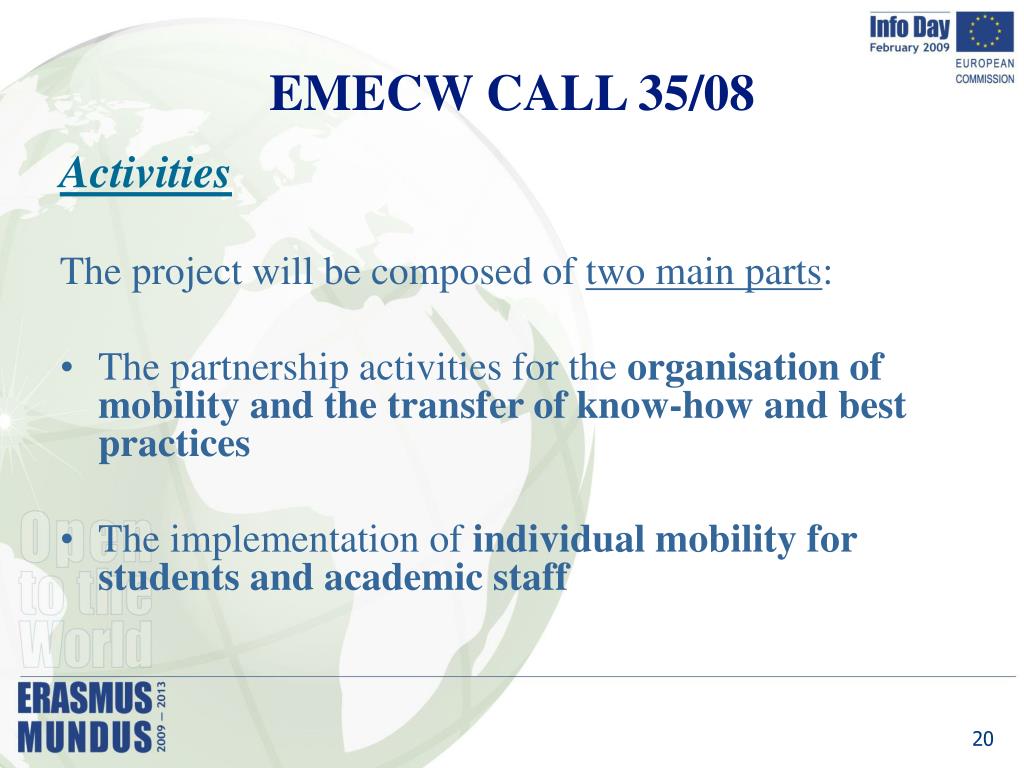 Info Day
February 2009
EUROPEAN COMMISSION

EMECW CALL 35/08

Activities

The project will be composed of two main parts:

• The partnership activities for the organisation of mobility and the transfer of know-how and best practices

• The implementation of individual mobility for students and academic staff

Open to the World

ERASMUS MUNDUS 2009 – 2013

20